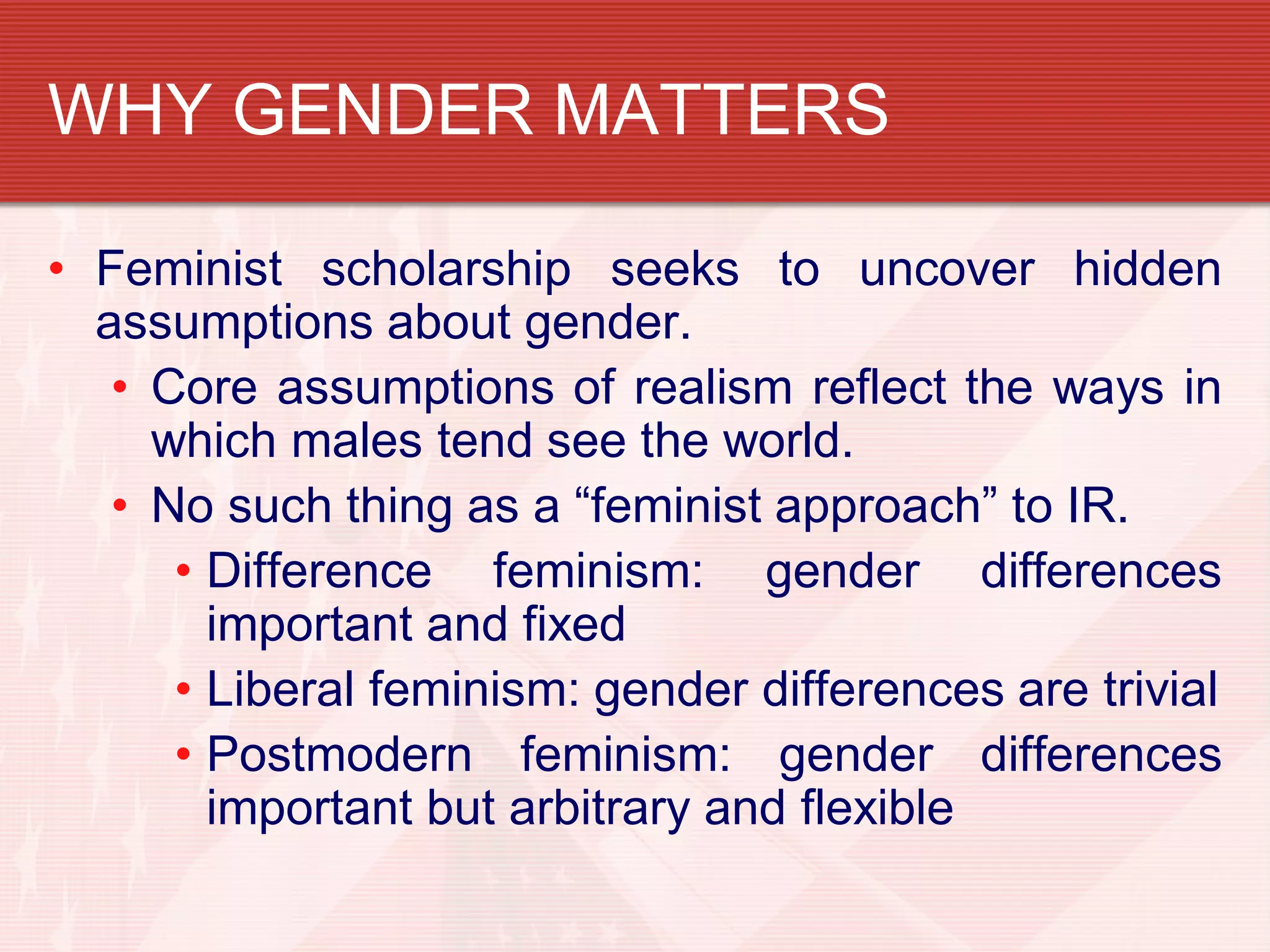 WHY GENDER MATTERS

• Feminist scholarship seeks to uncover hidden assumptions about gender.
  • Core assumptions of realism reflect the ways in which males tend see the world.
  • No such thing as a “feminist approach” to IR.
    • Difference feminism: gender differences important and fixed
    • Liberal feminism: gender differences are trivial
    • Postmodern feminism: gender differences important but arbitrary and flexible